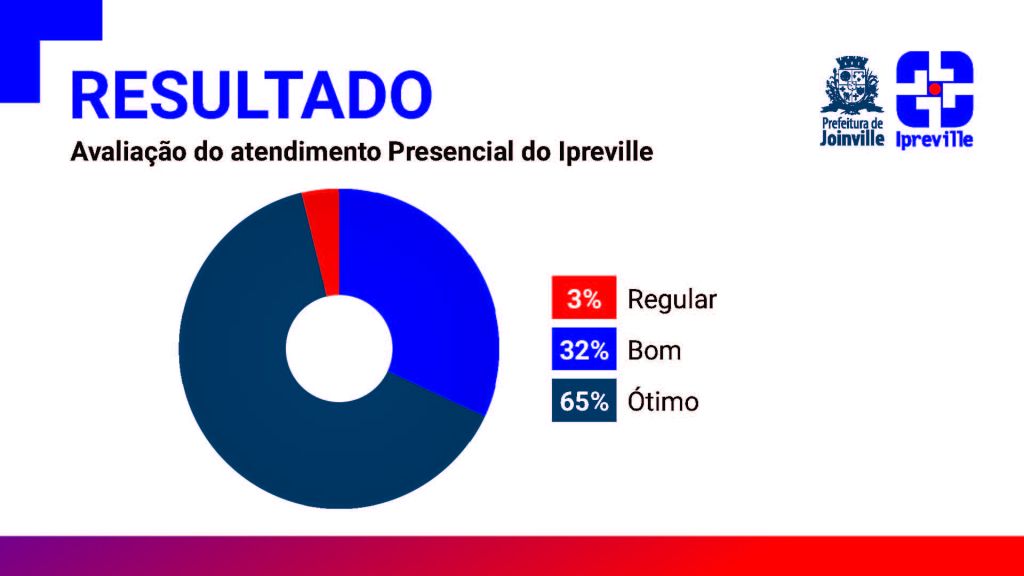 RESULTADO

Avaliação do atendimento Presencial do Ipreville

Prefeitura de Joinville

Ipreville

3% Regular

32% Bom

65% Ótimo